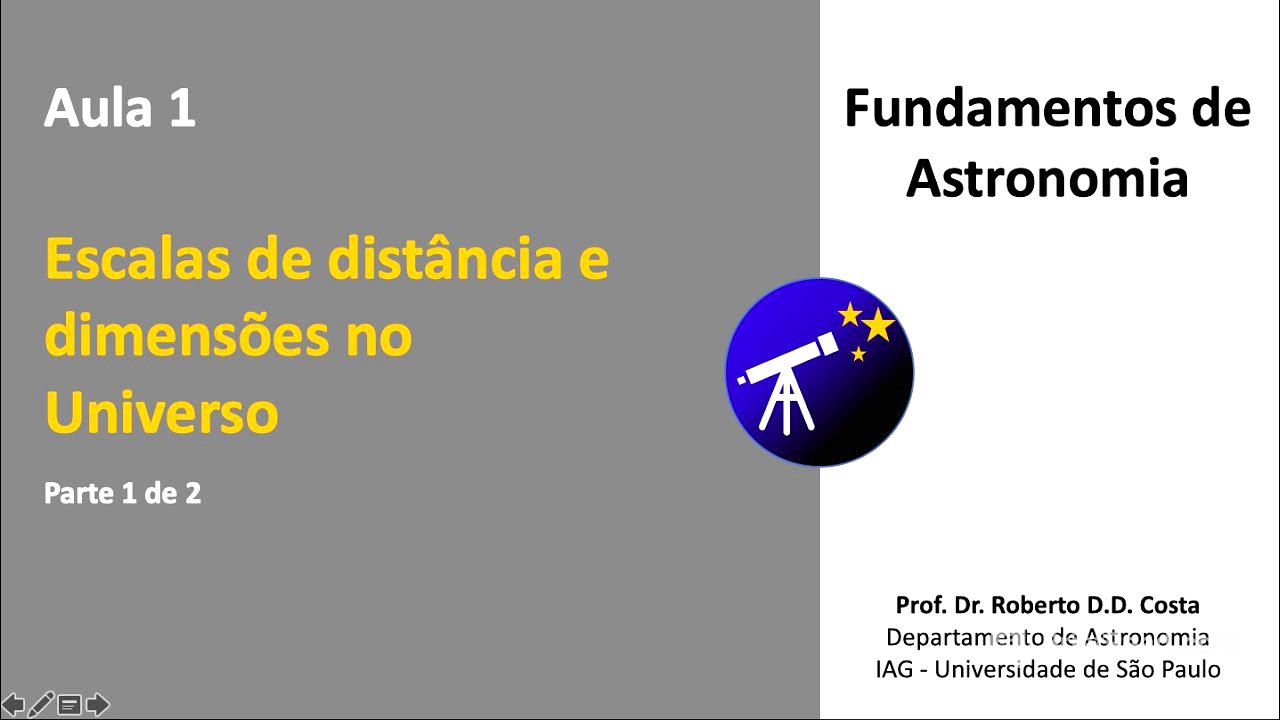 Aula 1

Escalas de distância e dimensões no Universo

Parte 1 de 2

Fundamentos de Astronomia

Prof. Dr. Roberto D.D. Costa
Departamento de Astronomia
IAG - Universidade de São Paulo